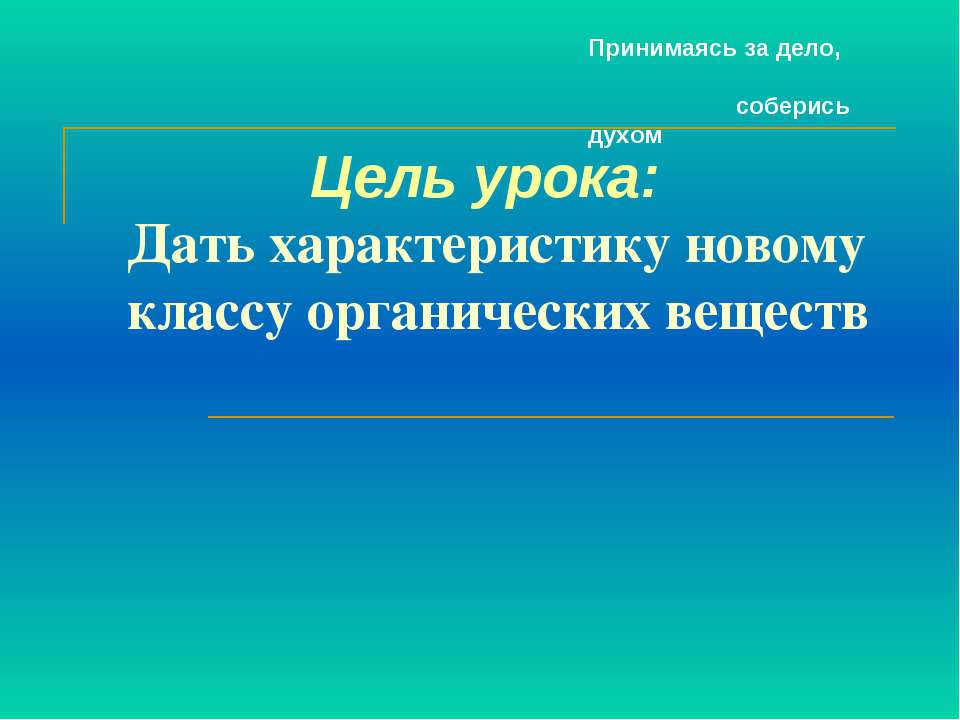 Принимаясь за дело,

соберись духом

Цель урока:

Дать характеристику новому классу органических веществ